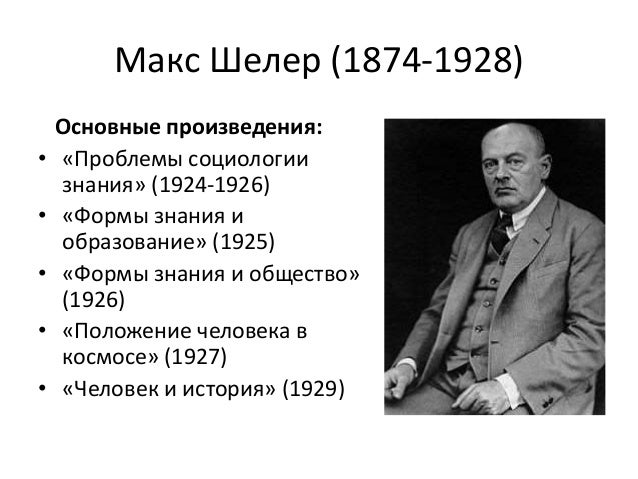 Макс Шелер (1874-1928)

Основные произведения:

• «Проблемы социологии знания» (1924-1926)
• «Формы знания и образование» (1925)
• «Формы знания и общество» (1926)
• «Положение человека в космосе» (1927)
• «Человек и история» (1929)